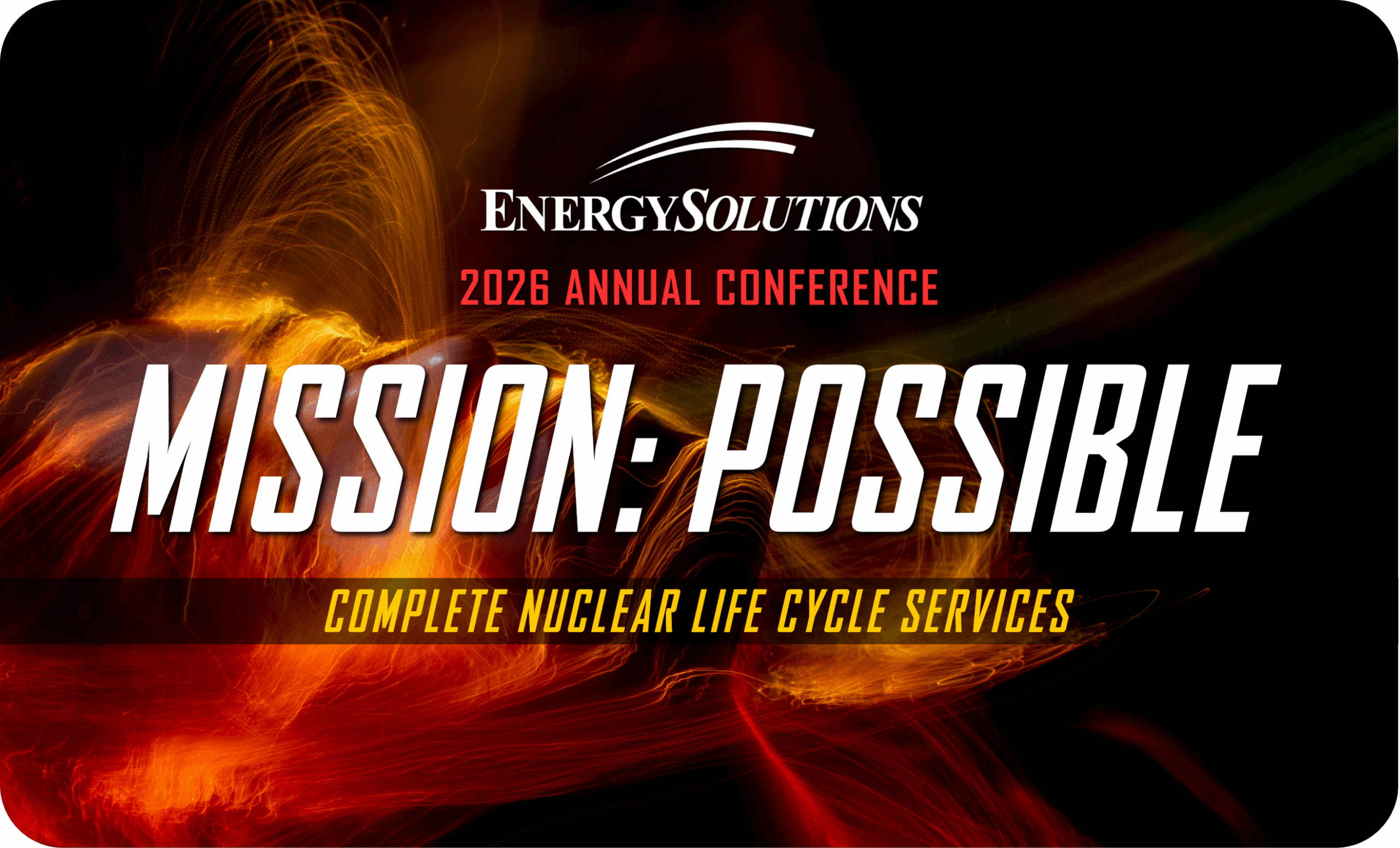 ENERGYSOLUTIONS

2026 ANNUAL CONFERENCE

MISSION: POSSIBLE

COMPLETE NUCLEAR LIFE CYCLE SERVICES